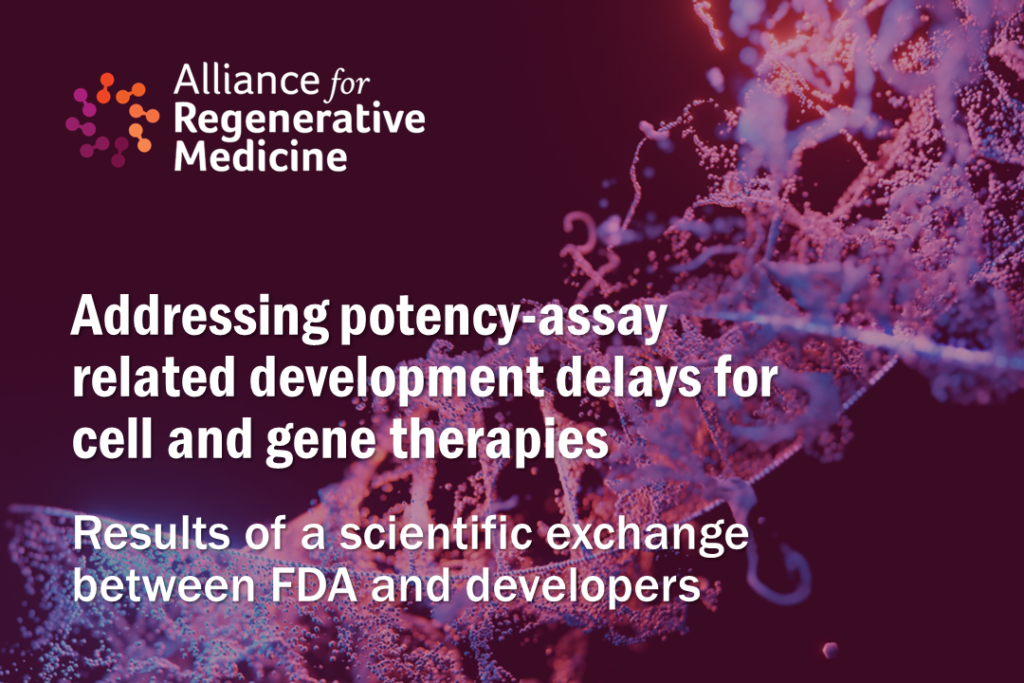 Alliance for Regenerative Medicine

Addressing potency-assay related development delays for cell and gene therapies

Results of a scientific exchange between FDA and developers